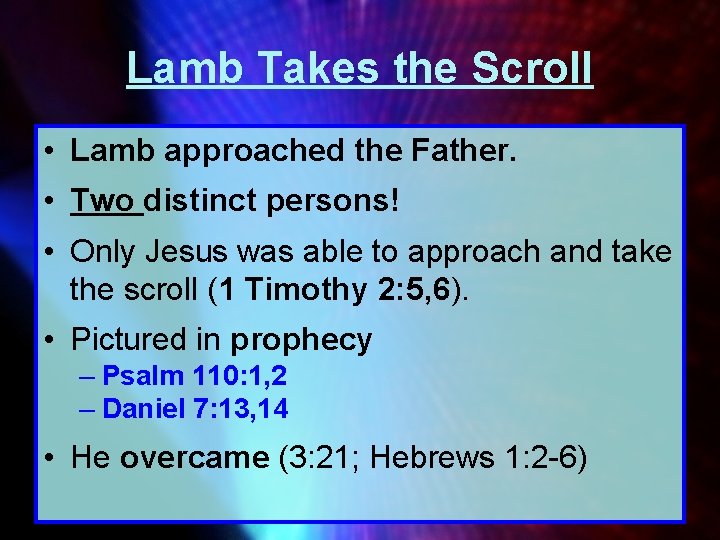 Lamb Takes the Scroll

• Lamb approached the Father.
• Two distinct persons!
• Only Jesus was able to approach and take the scroll (1 Timothy 2:5,6).
• Pictured in prophecy
– Psalm 110:1,2
– Daniel 7:13,14
• He overcame (3:21; Hebrews 1:2-6)